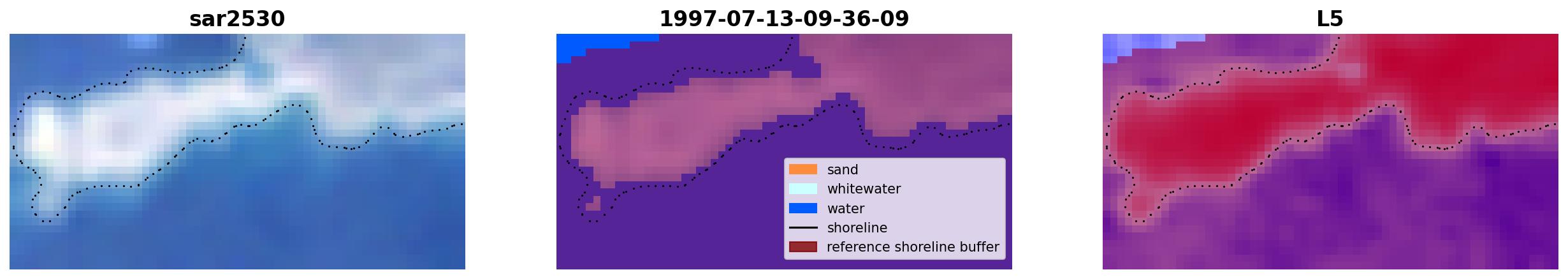 sar2530

1997-07-13-09-36-09

sand
whitewater
water
shoreline
reference shoreline buffer

L5